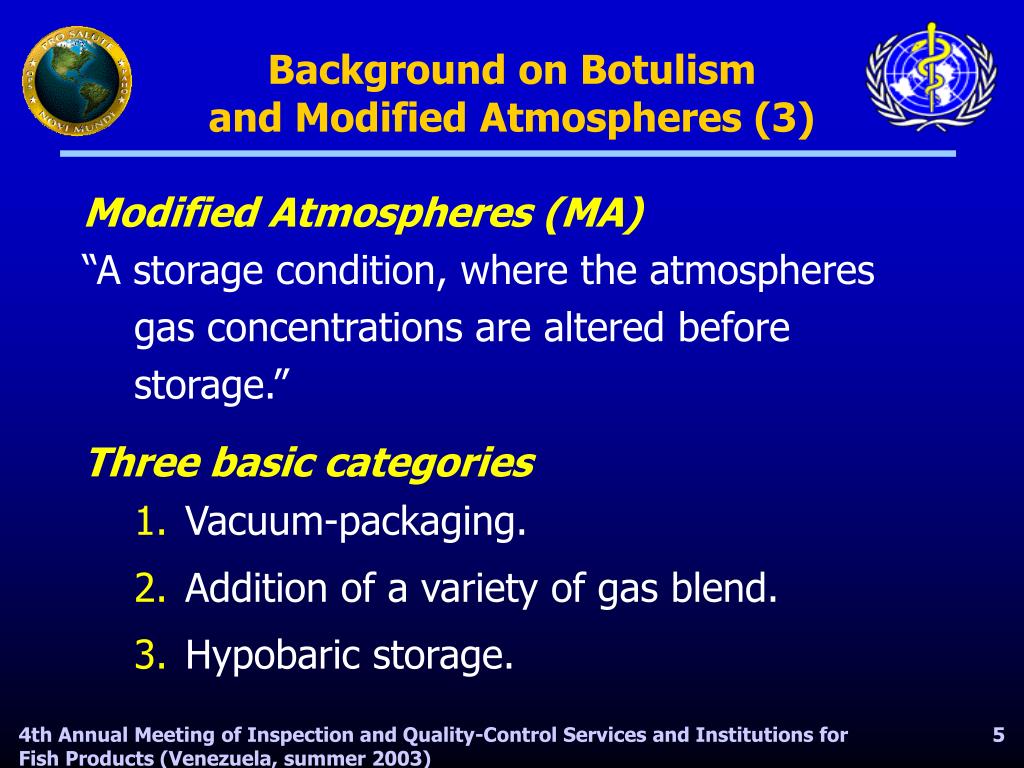 PRO SALUTE NOVI MUNDI

Background on Botulism and Modified Atmospheres (3)

Modified Atmospheres (MA)

“A storage condition, where the atmospheres gas concentrations are altered before storage.”

Three basic categories

1. Vacuum-packaging.
2. Addition of a variety of gas blend.
3. Hypobaric storage.

4th Annual Meeting of Inspection and Quality-Control Services and Institutions for Fish Products (Venezuela, summer 2003)

5